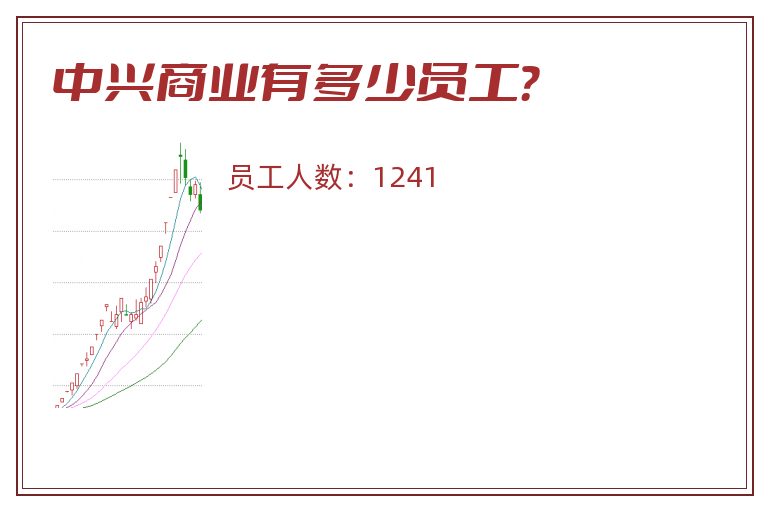 中兴商业有多少员工？

员工人数：1241